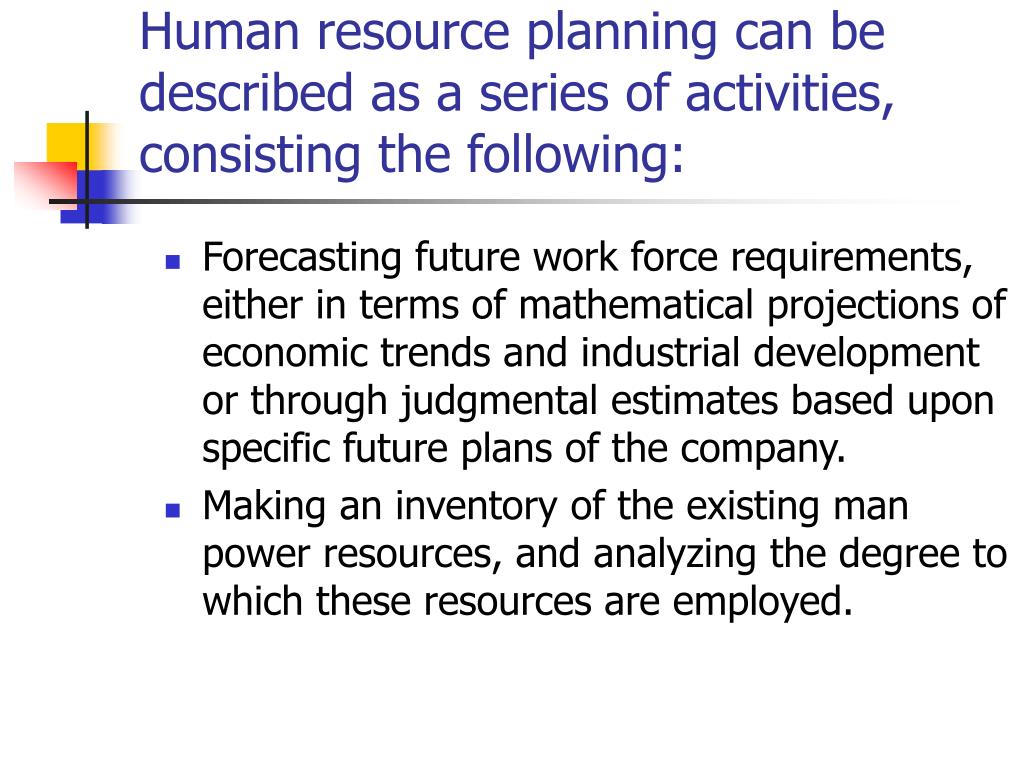 Human resource planning can be described as a series of activities, consisting the following:

- Forecasting future work force requirements, either in terms of mathematical projections of economic trends and industrial development or through judgmental estimates based upon specific future plans of the company.
- Making an inventory of the existing man power resources, and analyzing the degree to which these resources are employed.